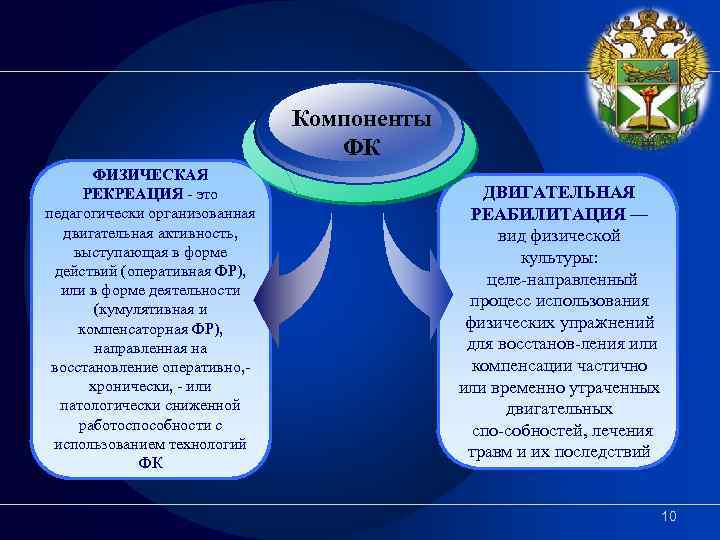 Компоненты ФК

ФИЗИЧЕСКАЯ РЕКРЕАЦИЯ - это педагогически организованная двигательная активность, выступающая в форме действий (оперативная ФР), или в форме деятельности (кумулятивная и компенсаторная ФР), направленная на восстановление оперативно,- хронически, - или патологически сниженной работоспособности с использованием технологий ФК

ДВИГАТЕЛЬНАЯ РЕАБИЛИТАЦИЯ — вид физической культуры: целе-направленный процесс использования физических упражнений для восстанов-ления или компенсации частично или временно утраченных двигательных спо-собностей, лечения травм и их последствий

10